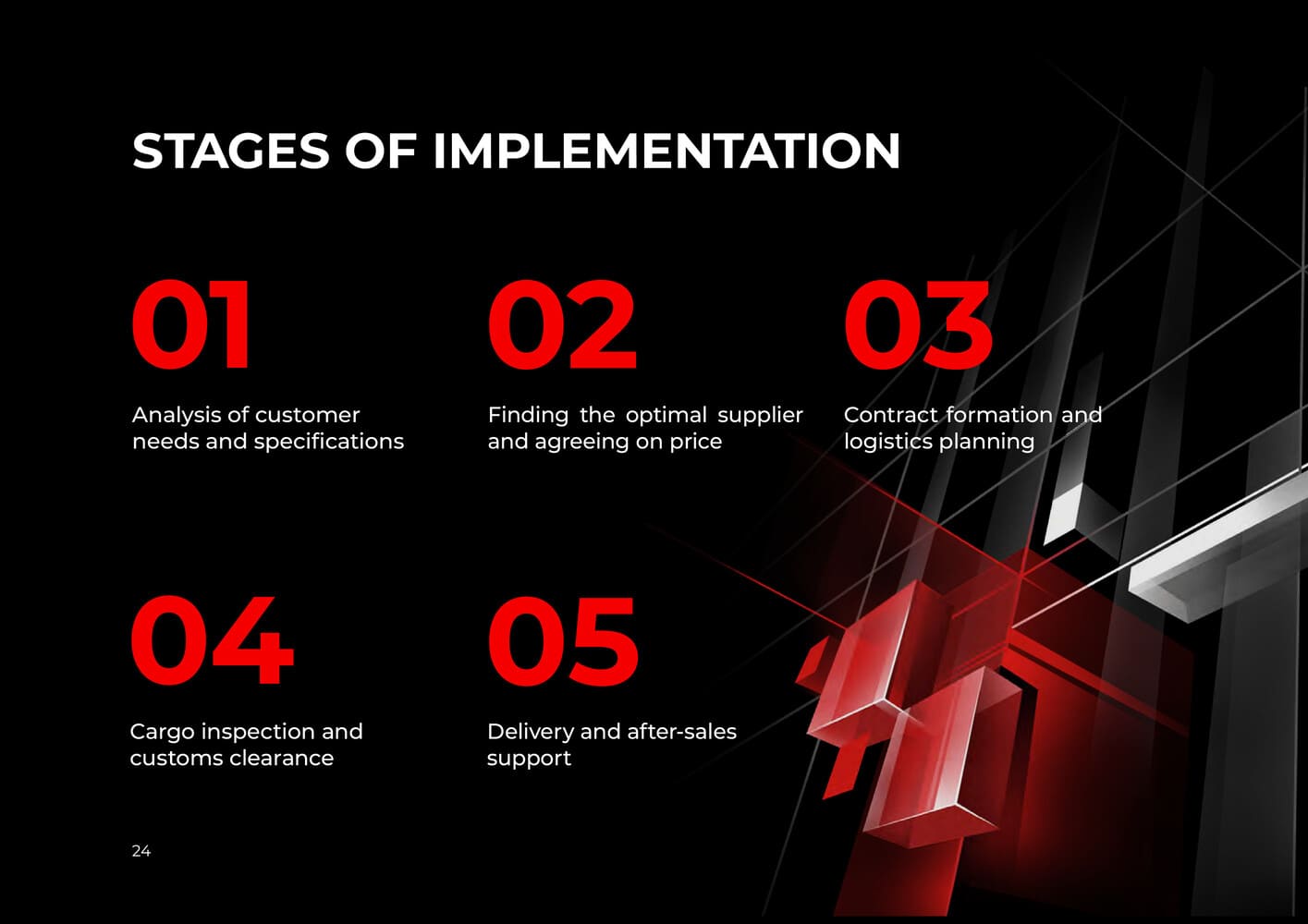 STAGES OF IMPLEMENTATION

01

Analysis of customer needs and specifications

02

Finding the optimal supplier and agreeing on price

03

Contract formation and logistics planning

04

Cargo inspection and customs clearance

05

Delivery and after-sales support

24